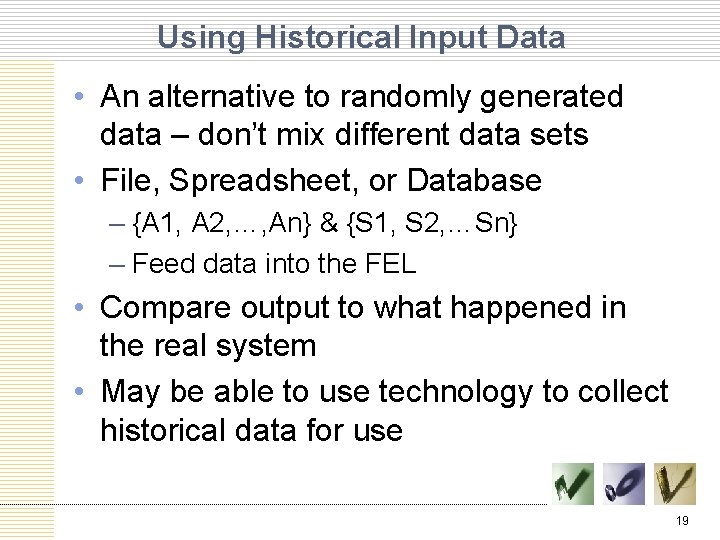 Using Historical Input Data

• An alternative to randomly generated data – don't mix different data sets

• File, Spreadsheet, or Database
  – {A1, A2,…,An} & {S1, S2,…Sn}
  – Feed data into the FEL

• Compare output to what happened in the real system

• May be able to use technology to collect historical data for use

19